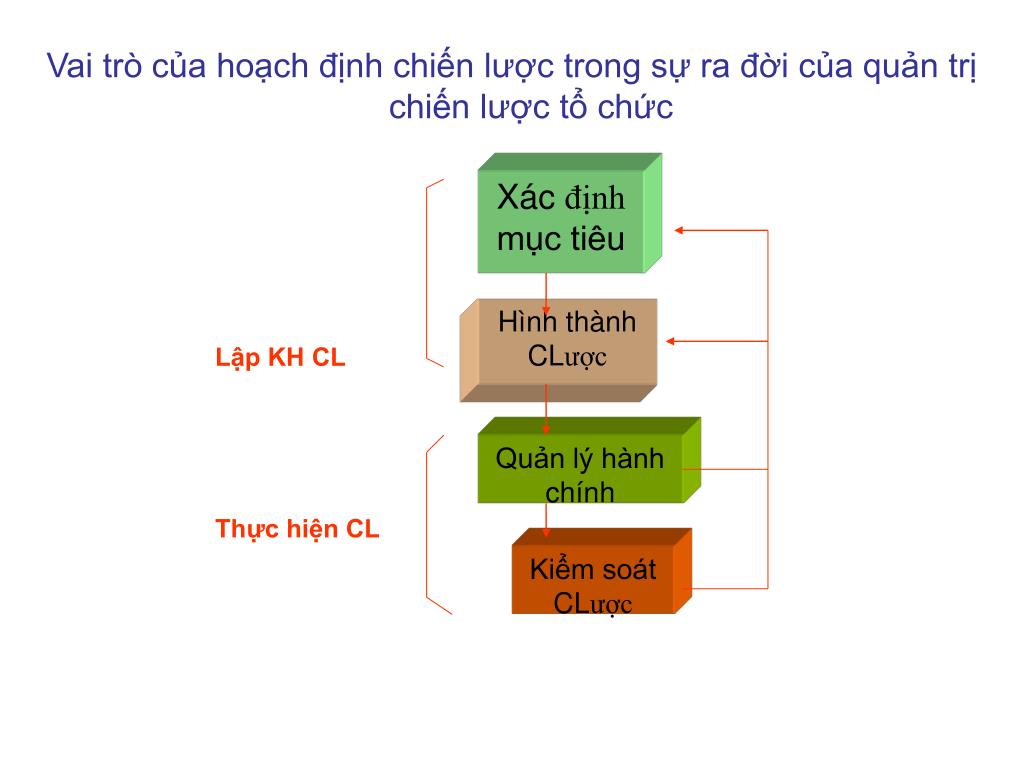 Vai trò của hoạch định chiến lược trong sự ra đời của quản trị chiến lược tổ chức

Xác định mục tiêu

Hình thành CLược

Lập KH CL

Quản lý hành chính

Thực hiện CL

Kiểm soát CLược